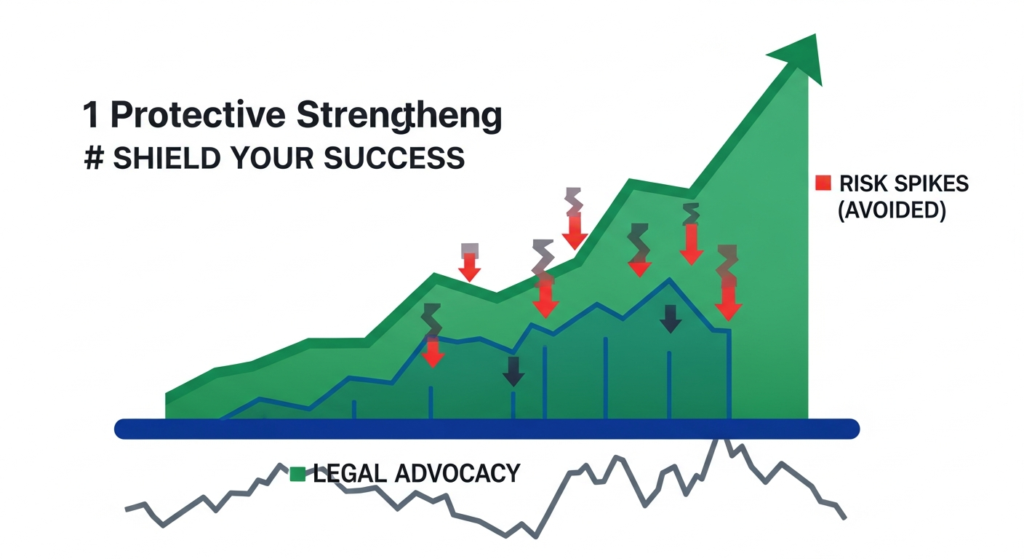 1 Protective Strengtheng
# SHIELD YOUR SUCCESS

RISK SPIKES (AVOIDED)

LEGAL ADVOCACY